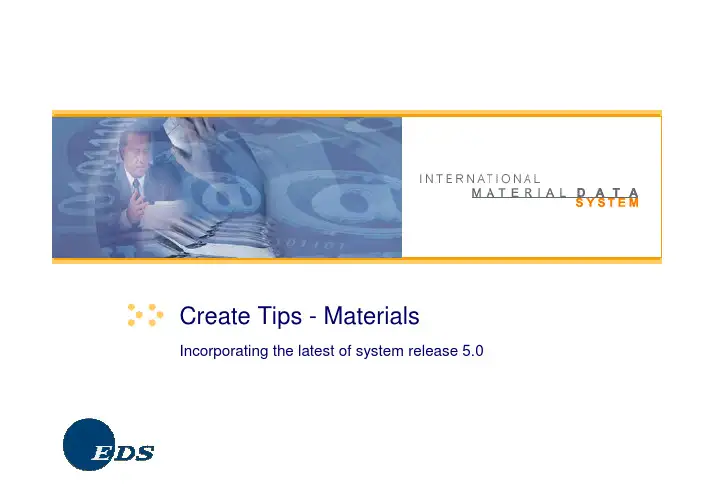 INTERNATIONAL
MATERIAL DATA
SYSTEM

Create Tips - Materials

Incorporating the latest of system release 5.0

EDS